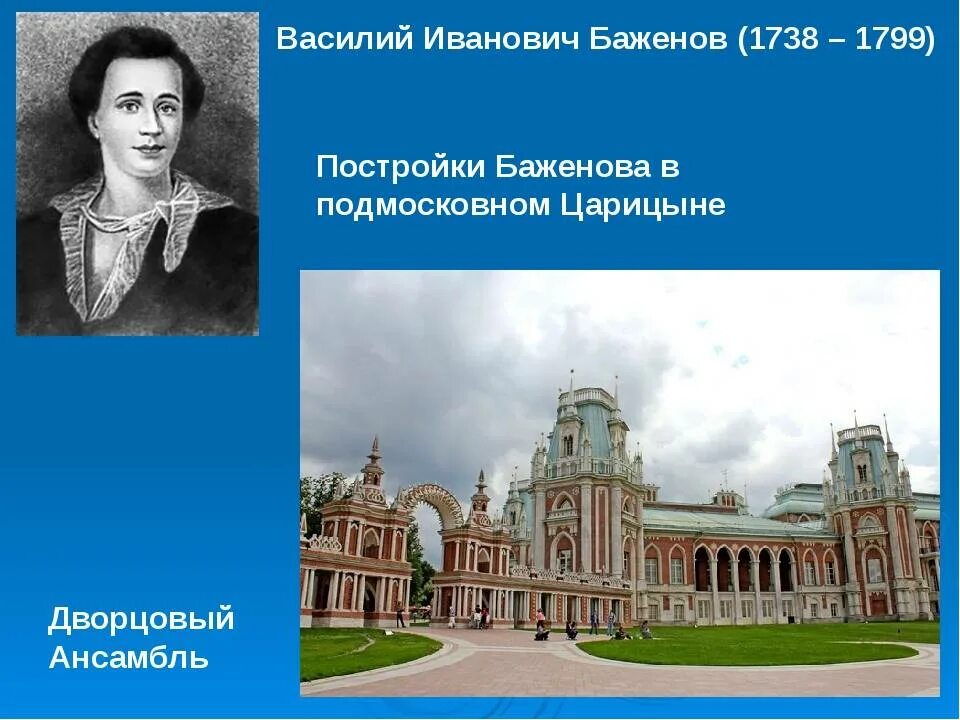 Василий Иванович Баженов (1738 – 1799)

Постройки Баженова в подмосковном Царицыне

Дворцовый Ансамбль